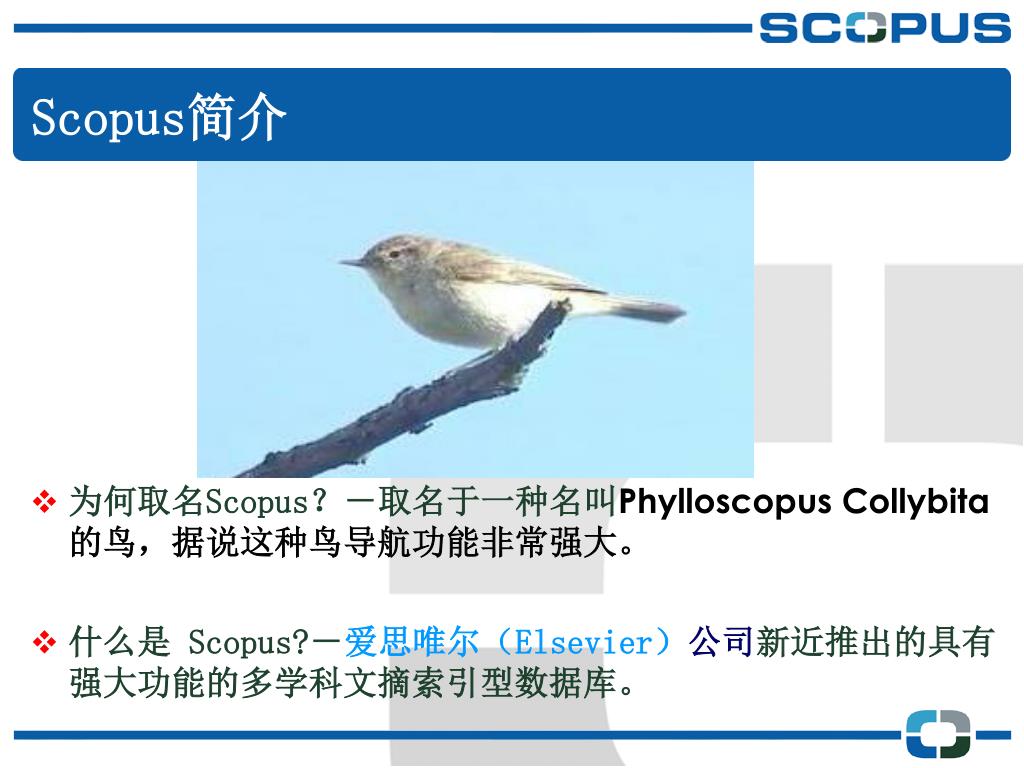 SCOPUS

Scopus简介

❖ 为何取名Scopus？－取名于一种名叫Phylloscopus Collybita的鸟，据说这种鸟导航功能非常强大。

❖ 什么是 Scopus?－爱思唯尔（Elsevier）公司新近推出的具有强大功能的多学科文摘索引型数据库。